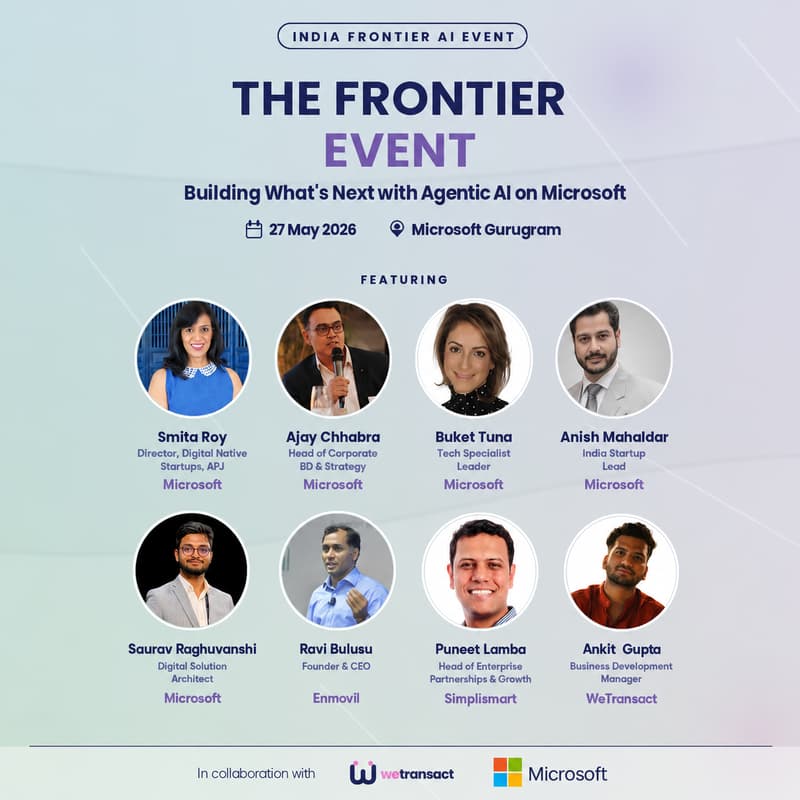 INDIA FRONTIER AI EVENT

THE FRONTIER EVENT

Building What's Next with Agentic AI on Microsoft

27 May 2026 Microsoft Gurugram

FEATURING

Smita Roy
Director, Digital Native Startups, APJ
Microsoft

Ajay Chhabra
Head of Corporate BD & Strategy
Microsoft

Buket Tuna
Tech Specialist Leader
Microsoft

Anish Mahaldar
India Startup Lead
Microsoft

Saurav Raghuvanshi
Digital Solution Architect
Microsoft

Ravi Bulusu
Founder & CEO
Enmovil

Puneet Lamba
Head of Enterprise Partnerships & Growth
Simplismart

Ankit Gupta
Business Development Manager
WeTransact

In collaboration with wetransact Microsoft